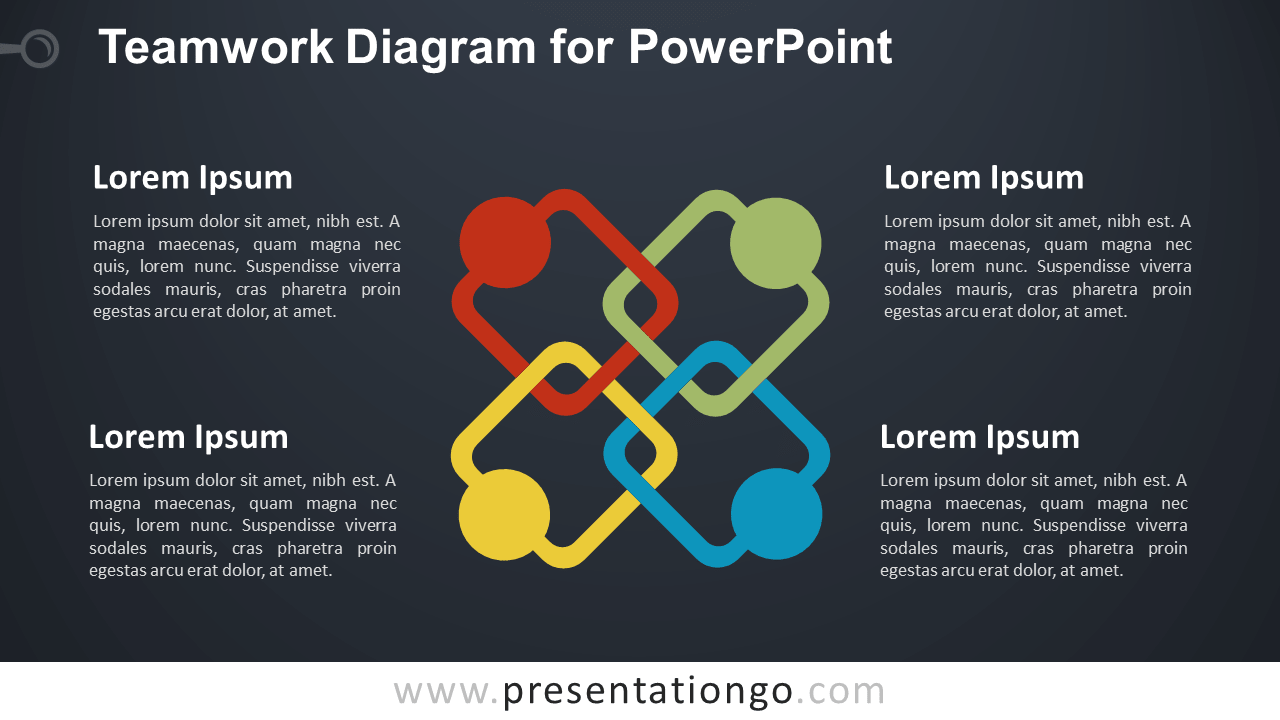 Teamwork Diagram for PowerPoint

Lorem Ipsum

Lorem ipsum dolor sit amet, nibh est. A magna maecenas, quam magna nec quis, lorem nunc. Suspendisse viverra sodales mauris, cras pharetra proin egestas arcu erat dolor, at amet.

Lorem Ipsum

Lorem ipsum dolor sit amet, nibh est. A magna maecenas, quam magna nec quis, lorem nunc. Suspendisse viverra sodales mauris, cras pharetra proin egestas arcu erat dolor, at amet.

Lorem Ipsum

Lorem ipsum dolor sit amet, nibh est. A magna maecenas, quam magna nec quis, lorem nunc. Suspendisse viverra sodales mauris, cras pharetra proin egestas arcu erat dolor, at amet.

Lorem Ipsum

Lorem ipsum dolor sit amet, nibh est. A magna maecenas, quam magna nec quis, lorem nunc. Suspendisse viverra sodales mauris, cras pharetra proin egestas arcu erat dolor, at amet.

www.presentationgo.com